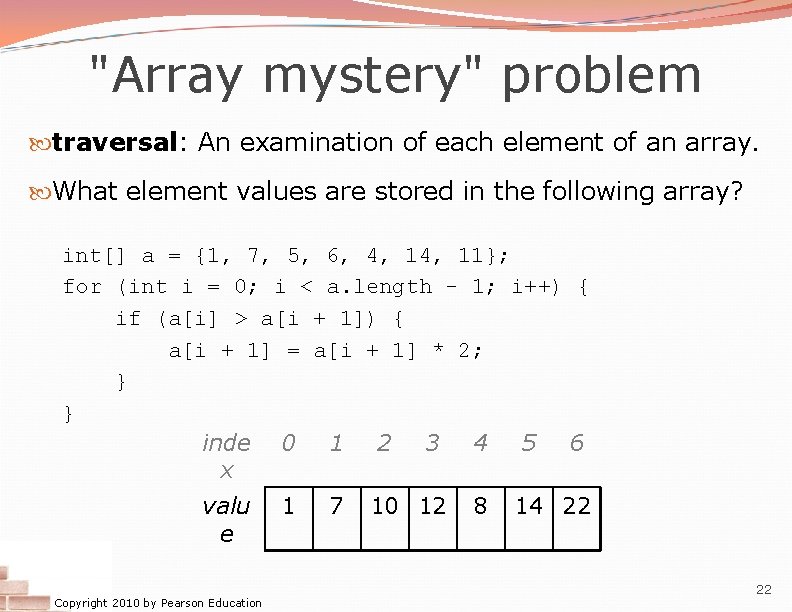 "Array mystery" problem

traversal: An examination of each element of an array.

What element values are stored in the following array?

int[] a = {1, 7, 5, 6, 4, 14, 11};
for (int i = 0; i < a.length - 1; i++) {
    if (a[i] > a[i + 1]) {
        a[i + 1] = a[i + 1] * 2;
    }
}

| index | 0 | 1 | 2 | 3 | 4 | 5 | 6 |
|---|---|---|---|---|---|---|---|
| value | 1 | 7 | 10 | 12 | 8 | 14 | 22 |

Copyright 2010 by Pearson Education

22